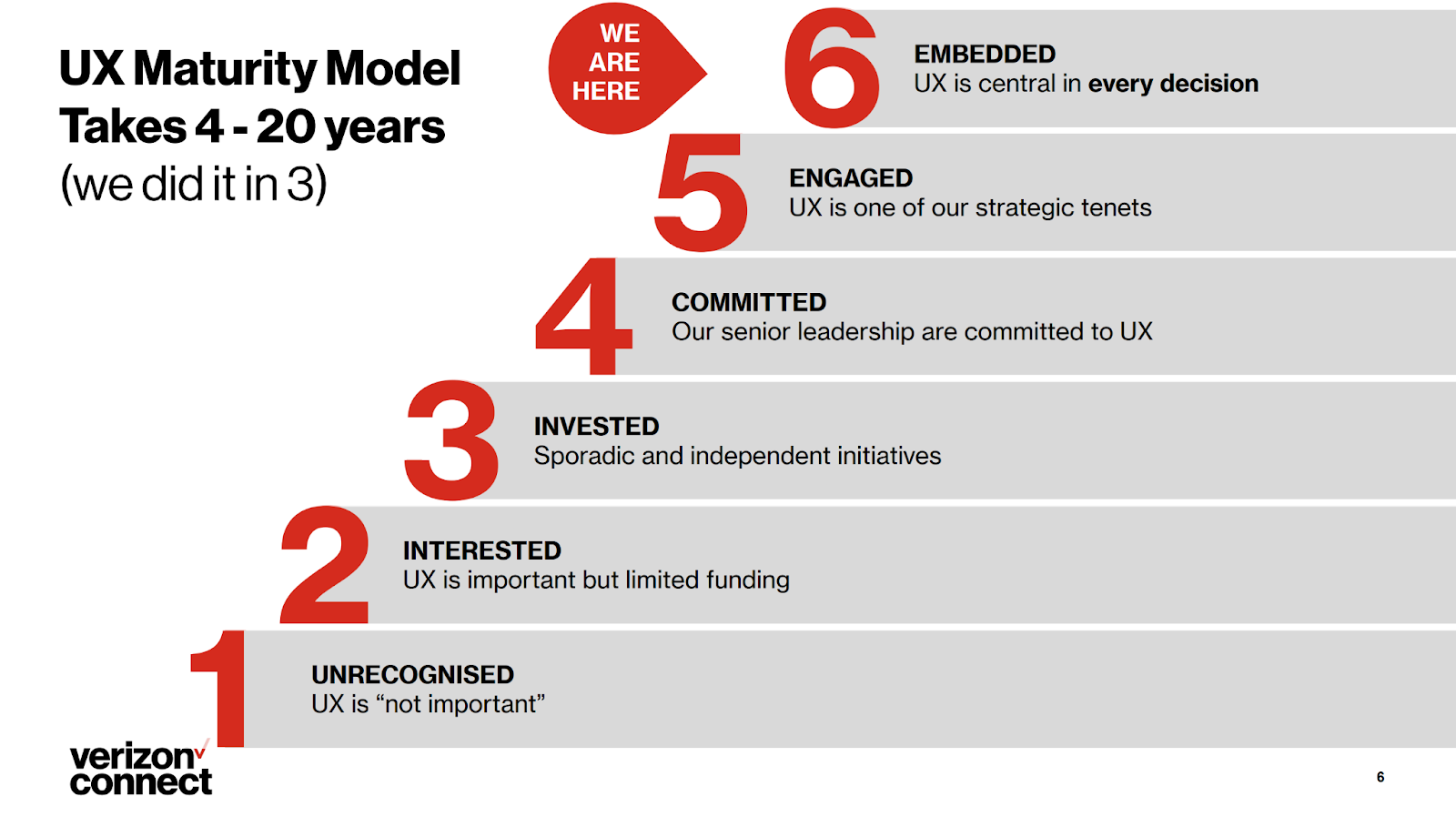 UX Maturity Model
Takes 4 - 20 years
(we did it in 3)

WE ARE HERE

6
EMBEDDED
UX is central in every decision

5
ENGAGED
UX is one of our strategic tenets

4
COMMITTED
Our senior leadership are committed to UX

3
INVESTED
Sporadic and independent initiatives

2
INTERESTED
UX is important but limited funding

1
UNRECOGNISED
UX is “not important”

verizon connect

6